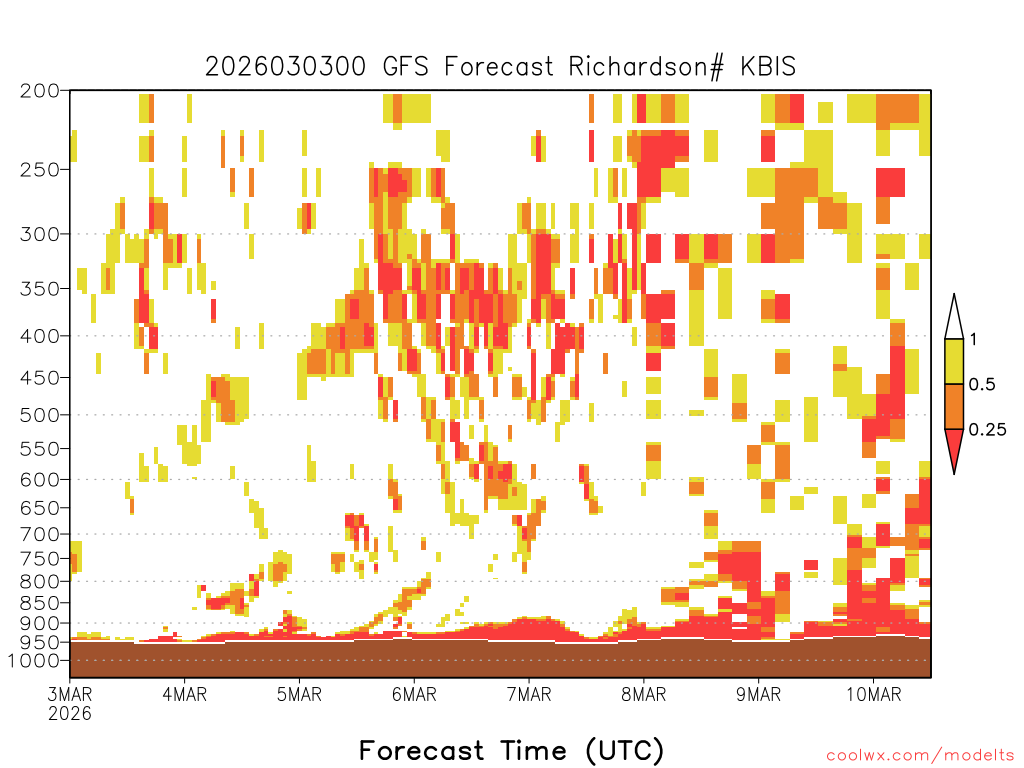 2026030300 GFS Forecast Richardson# KBIS

200
250
300
350
400
450
500
550
600
650
700
750
800
850
900
950
1000

1
0.5
0.25

3MAR
2026
4MAR
5MAR
6MAR
7MAR
8MAR
9MAR
10MAR

Forecast Time (UTC)

coolwx.com/modelts